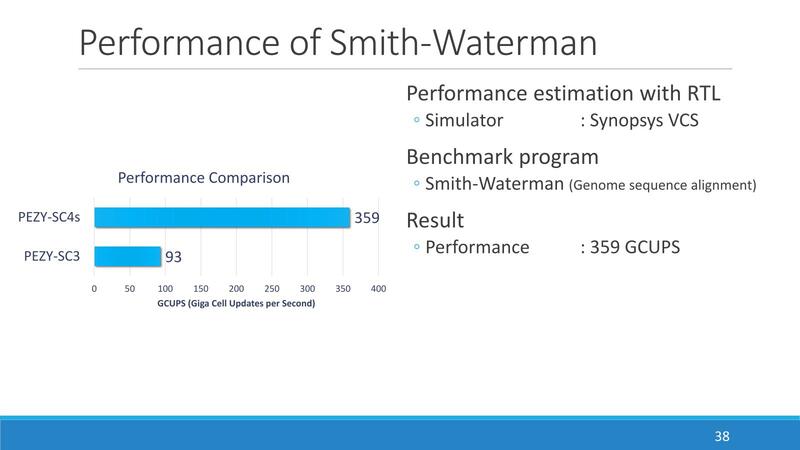 Performance of Smith-Waterman

Performance Comparison

PEZY-SC4s 359

PEZY-SC3 93

0 50 100 150 200 250 300 350 400

GCUPS (Giga Cell Updates per Second)

Performance estimation with RTL
◦ Simulator : Synopsys VCS

Benchmark program
◦ Smith-Waterman (Genome sequence alignment)

Result
◦ Performance : 359 GCUPS

38